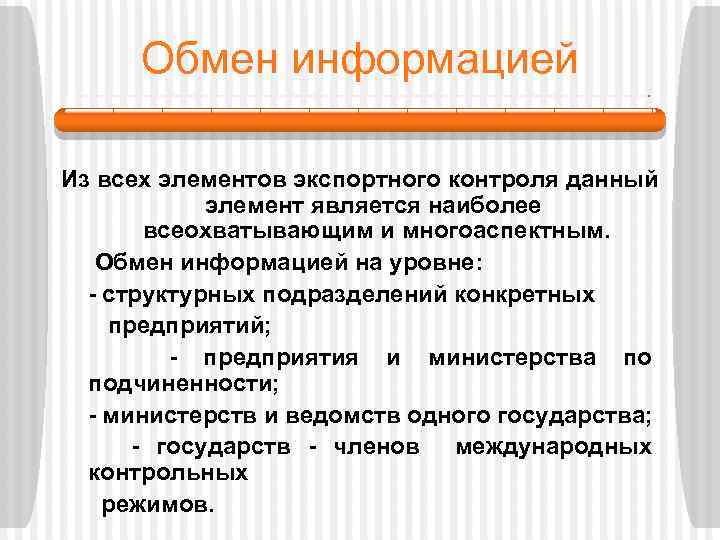 Обмен информацией

Из всех элементов экспортного контроля данный элемент является наиболее всеохватывающим и многоаспектным.

Обмен информацией на уровне:

- структурных подразделений конкретных предприятий;

- предприятия и министерства по подчиненности;

- министерств и ведомств одного государства;

- государств - членов международных контрольных режимов.